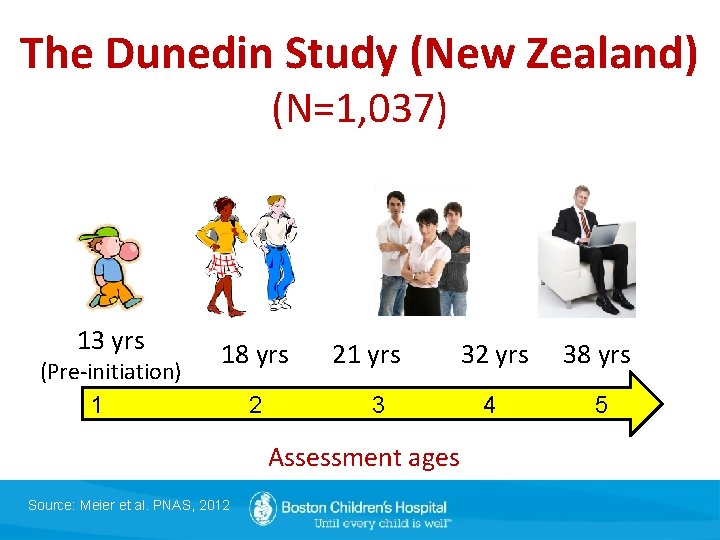 The Dunedin Study (New Zealand)
(N=1,037)

13 yrs
(Pre-initiation)

18 yrs

21 yrs

32 yrs

38 yrs

1 2 3 4 5

Assessment ages

Source: Meier et al. PNAS, 2012

Boston Children's Hospital
Until every child is well™